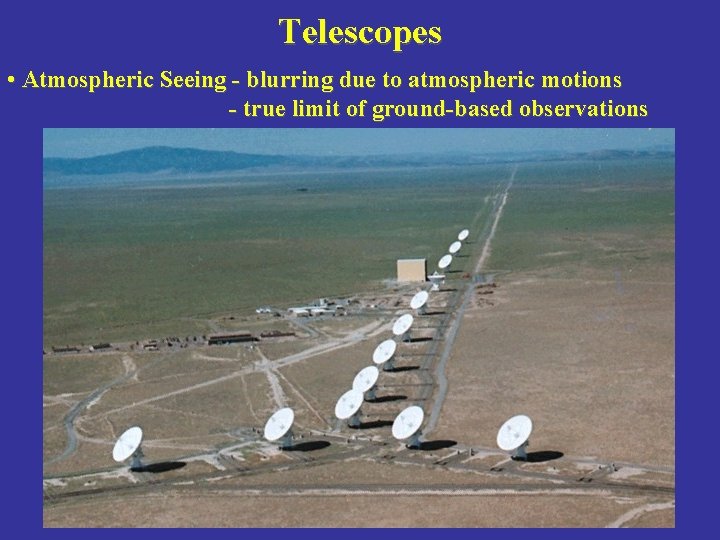 Telescopes

• Atmospheric Seeing - blurring due to atmospheric motions
- true limit of ground-based observations